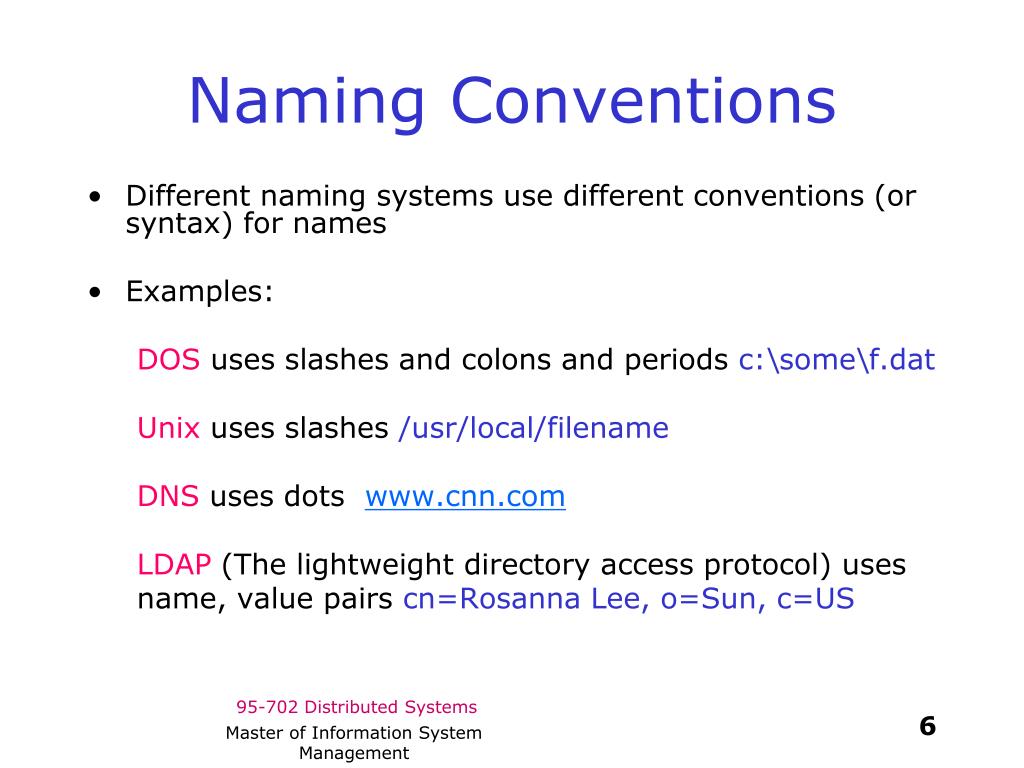 Naming Conventions

• Different naming systems use different conventions (or syntax) for names

• Examples:

DOS uses slashes and colons and periods c:\some\f.dat

Unix uses slashes /usr/local/filename

DNS uses dots www.cnn.com

LDAP (The lightweight directory access protocol) uses name, value pairs cn=Rosanna Lee, o=Sun, c=US

95-702 Distributed Systems

Master of Information System Management

6